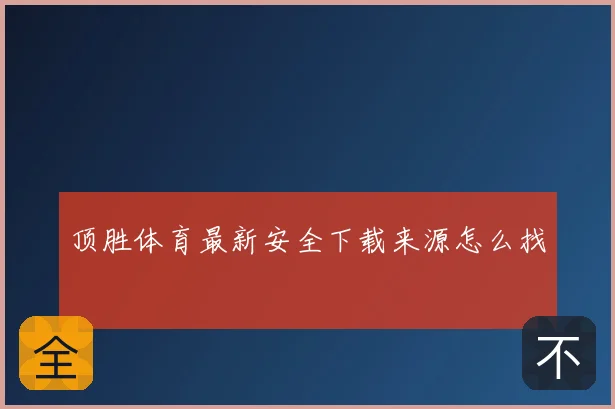 顶胜体育最新安全下载来源怎么找

全

不